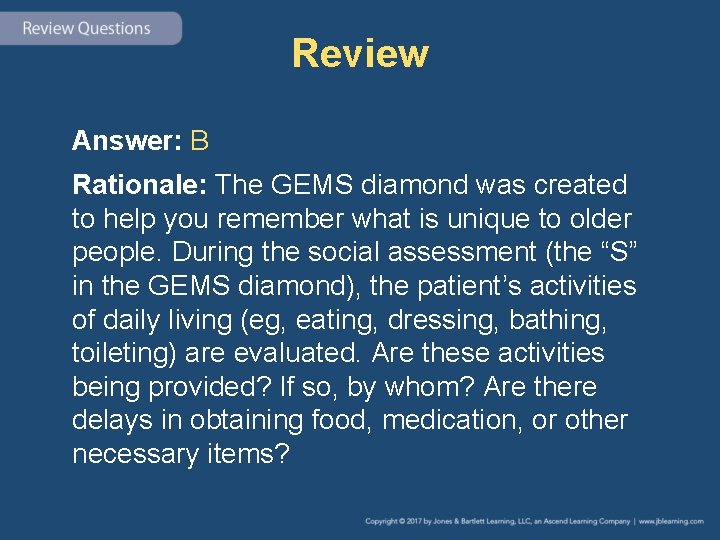 Review Questions

Review

Answer: B

Rationale: The GEMS diamond was created to help you remember what is unique to older people. During the social assessment (the “S” in the GEMS diamond), the patient’s activities of daily living (eg, eating, dressing, bathing, toileting) are evaluated. Are these activities being provided? If so, by whom? Are there delays in obtaining food, medication, or other necessary items?

Copyright © 2017 by Jones & Bartlett Learning, LLC, an Ascend Learning Company | www.jblearning.com